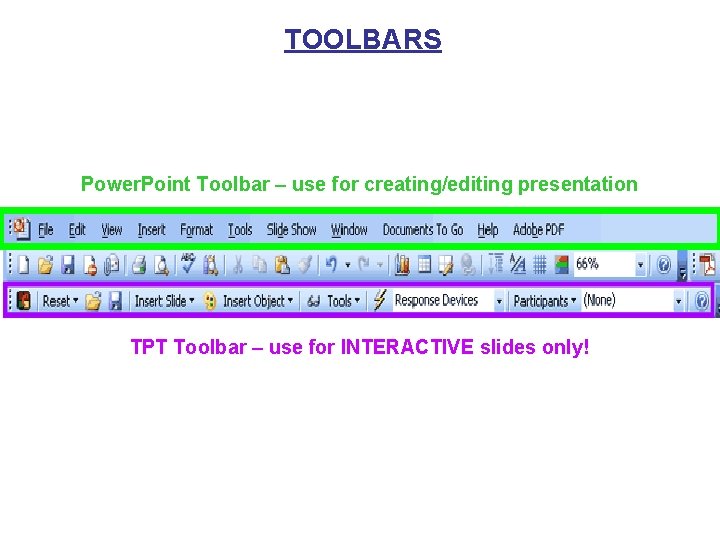 TOOLBARS

PowerPoint Toolbar – use for creating/editing presentation

File Edit View Insert Format Tools Slide Show Window Documents To Go Help Adobe PDF

66%

Reset Insert Slide Insert Object Tools Response Devices Participants (None)

TPT Toolbar – use for INTERACTIVE slides only!